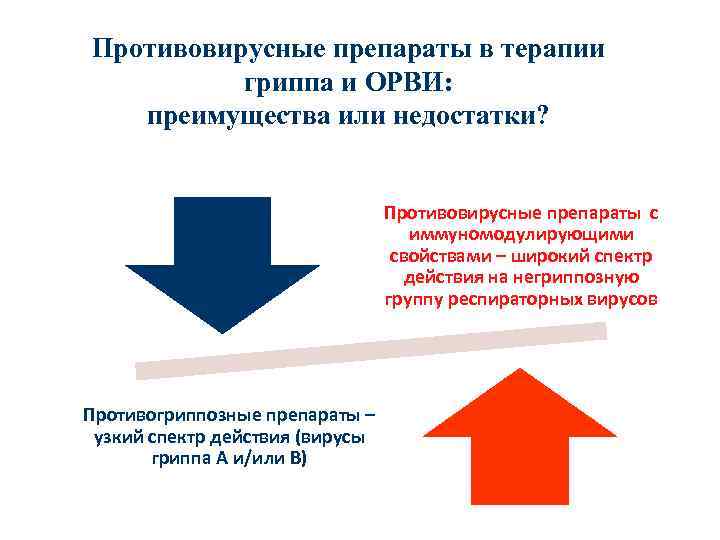 Противовирусные препараты в терапии гриппа и ОРВИ: преимущества или недостатки?

Противовирусные препараты с иммуномодулирующими свойствами – широкий спектр действия на негриппозную группу респираторных вирусов

Противогриппозные препараты – узкий спектр действия (вирусы гриппа А и/или В)